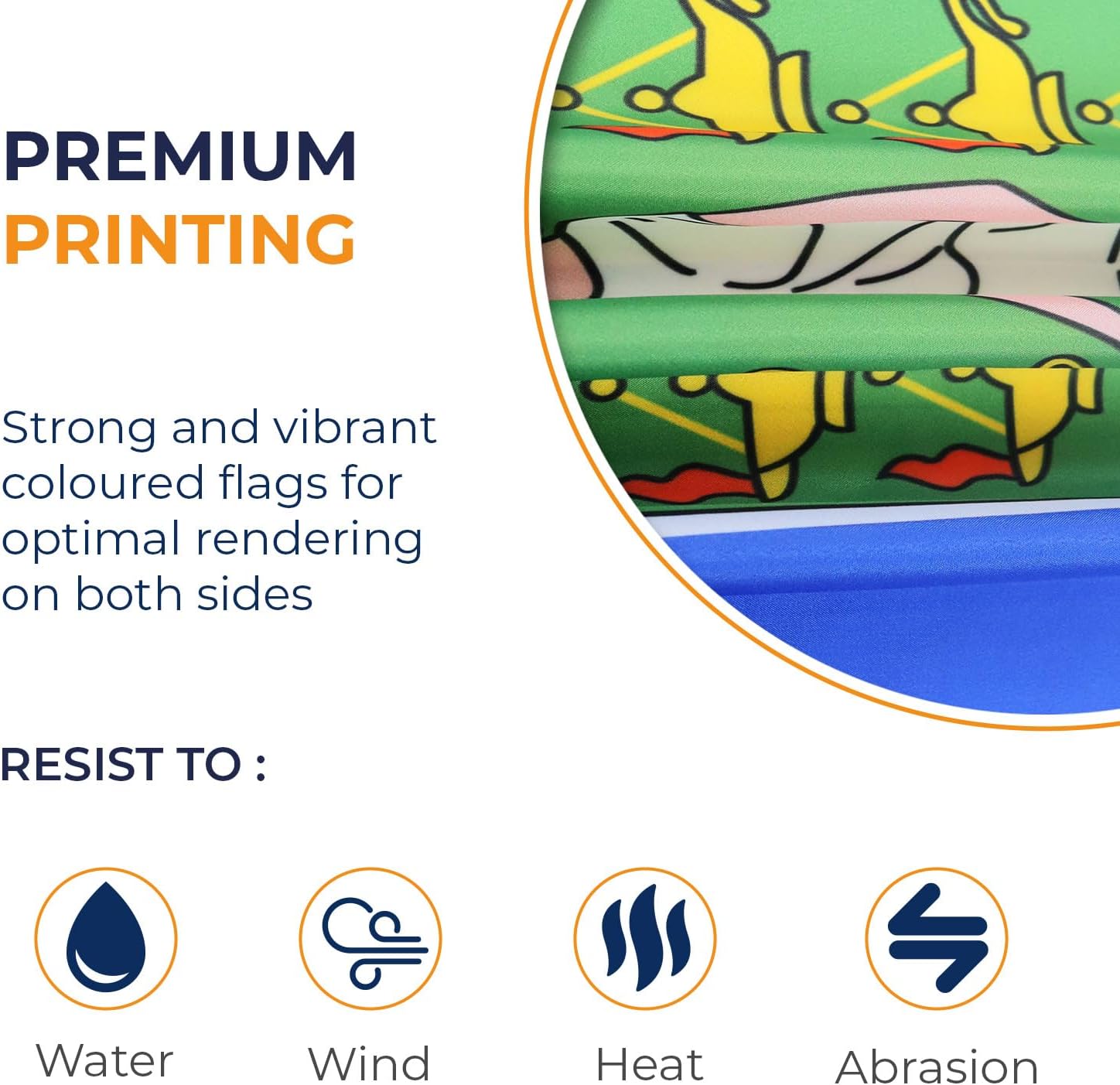 PREMIUM
PRINTING

Strong and vibrant coloured flags for optimal rendering on both sides

RESIST TO :

Water

Wind

Heat

Abrasion